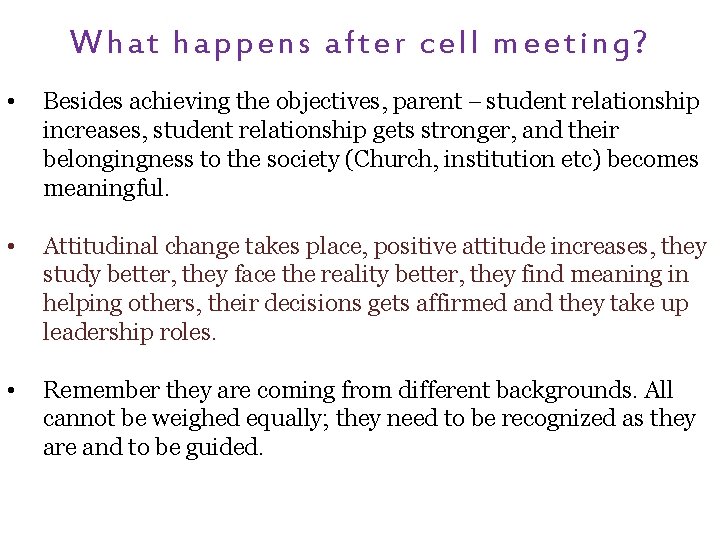 What happens after cell meeting?

• Besides achieving the objectives, parent – student relationship increases, student relationship gets stronger, and their belongingness to the society (Church, institution etc) becomes meaningful.

• Attitudinal change takes place, positive attitude increases, they study better, they face the reality better, they find meaning in helping others, their decisions gets affirmed and they take up leadership roles.

• Remember they are coming from different backgrounds. All cannot be weighed equally; they need to be recognized as they are and to be guided.